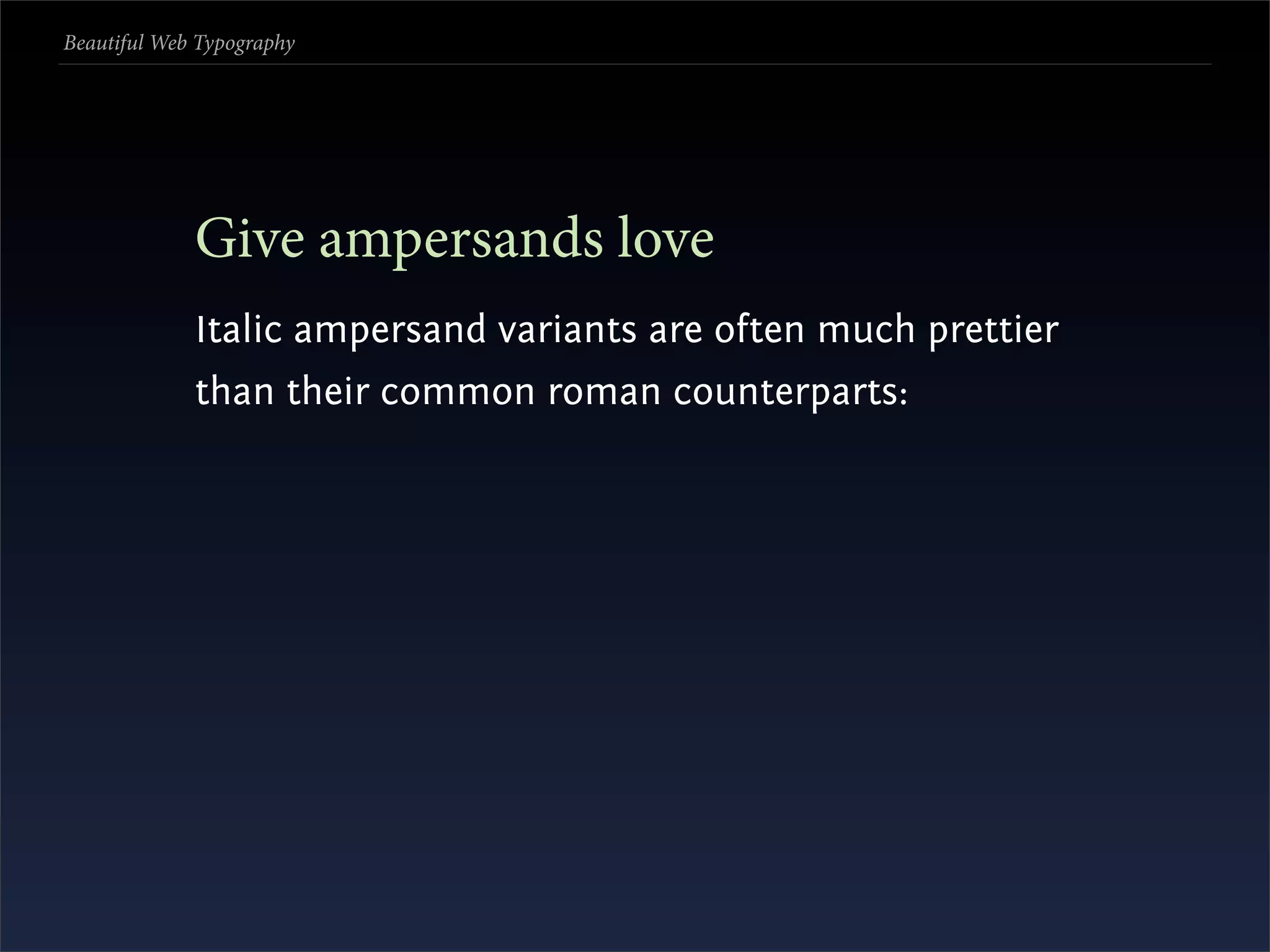 Beautiful Web Typography

Give ampersands love

Italic ampersand variants are often much prettier than their common roman counterparts: